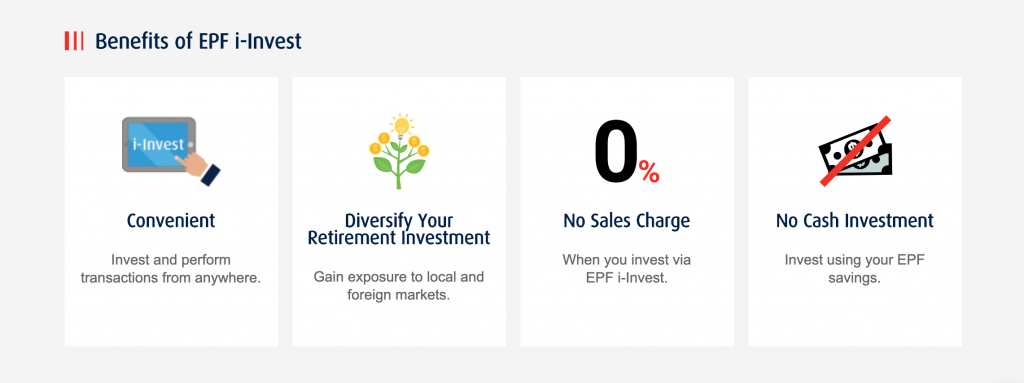 Benefits of EPF i-Invest

i-Invest

Convenient

Invest and perform transactions from anywhere.

Diversify Your Retirement Investment

Gain exposure to local and foreign markets.

0%

No Sales Charge

When you invest via EPF i-Invest.

No Cash Investment

Invest using your EPF savings.